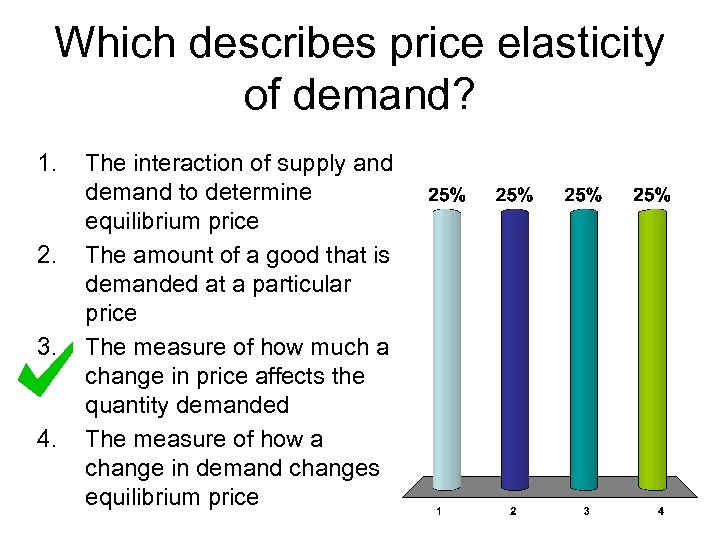 Which describes price elasticity of demand?

1. The interaction of supply and demand to determine equilibrium price
2. The amount of a good that is demanded at a particular price
3. The measure of how much a change in price affects the quantity demanded
4. The measure of how a change in demand changes equilibrium price

25% 25% 25% 25%

1 2 3 4